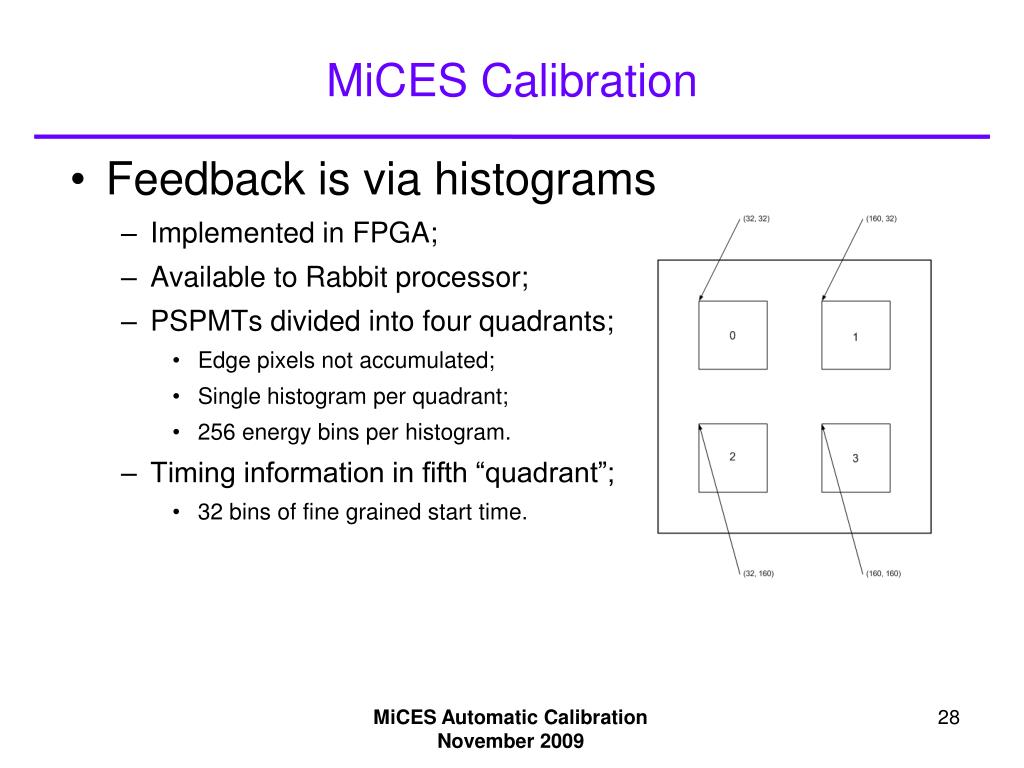 MiCES Calibration

• Feedback is via histograms
– Implemented in FPGA;
– Available to Rabbit processor;
– PSPMTs divided into four quadrants;
• Edge pixels not accumulated;
• Single histogram per quadrant;
• 256 energy bins per histogram.
– Timing information in fifth “quadrant”;
• 32 bins of fine grained start time.

(32, 32)
(160, 32)
0
1
2
3
(32, 160)
(160, 160)

MiCES Automatic Calibration
November 2009

28